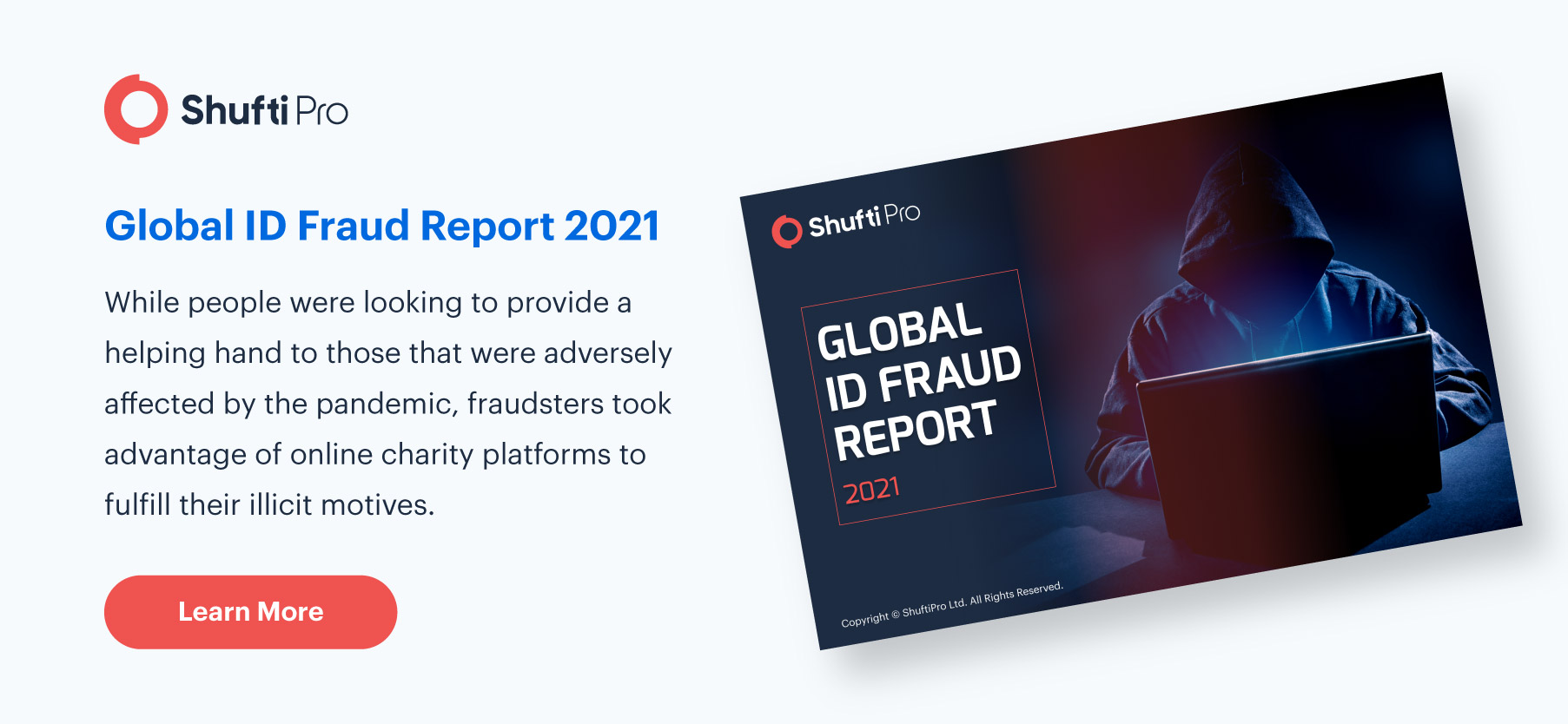 Shufti Pro

Global ID Fraud Report 2021

While people were looking to provide a helping hand to those that were adversely affected by the pandemic, fraudsters took advantage of online charity platforms to fulfill their illicit motives.

Learn More

Shufti Pro

GLOBAL ID FRAUD REPORT

2021

Copyright © ShuftiPro Ltd. All Rights Reserved.